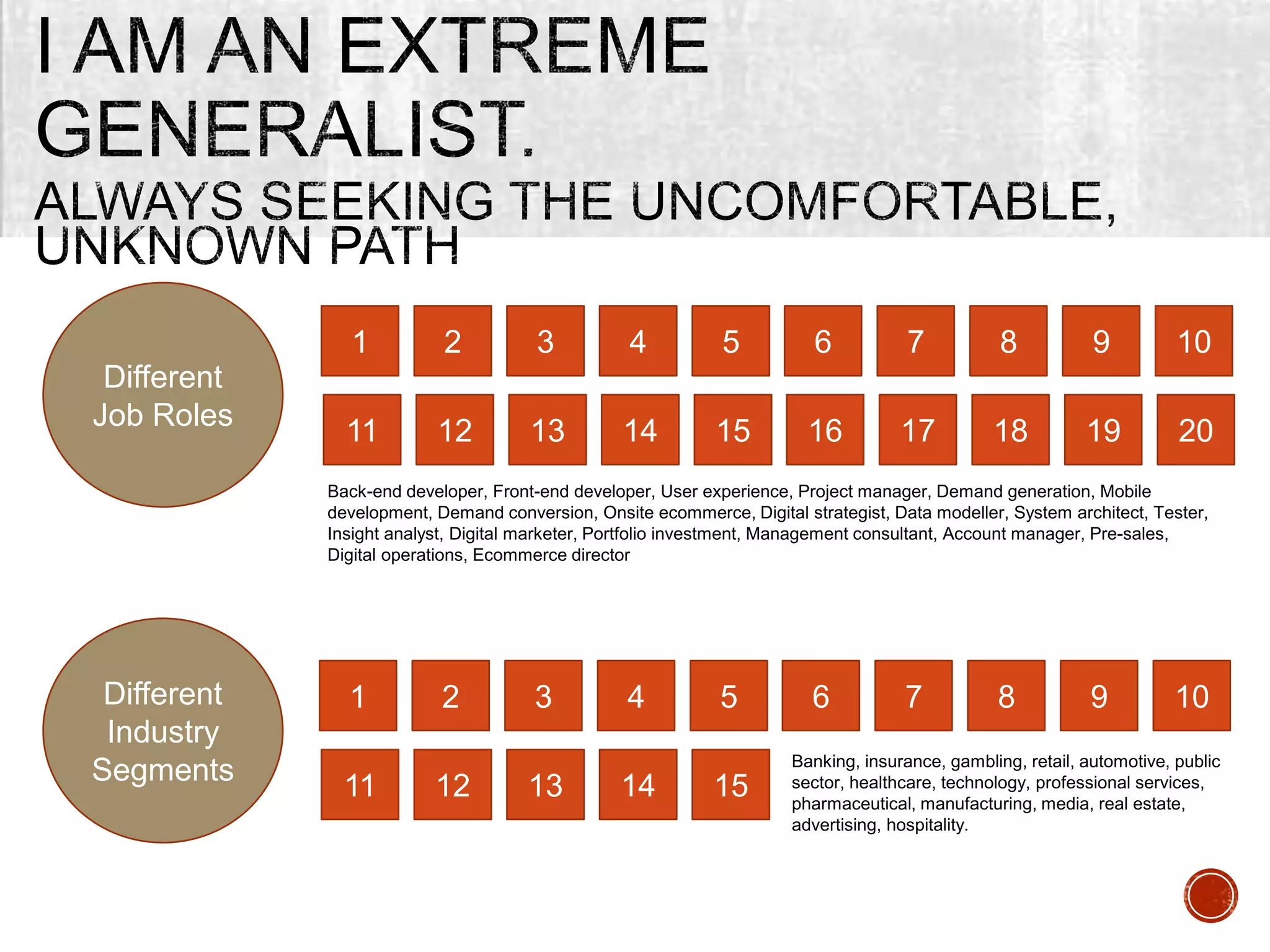 I AM AN EXTREME GENERALIST.

ALWAYS SEEKING THE UNCOMFORTABLE, UNKNOWN PATH

Different Job Roles

1 2 3 4 5 6 7 8 9 10

11 12 13 14 15 16 17 18 19 20

Back-end developer, Front-end developer, User experience, Project manager, Demand generation, Mobile development, Demand conversion, Onsite ecommerce, Digital strategist, Data modeller, System architect, Tester, Insight analyst, Digital marketer, Portfolio investment, Management consultant, Account manager, Pre-sales, Digital operations, Ecommerce director

Different Industry Segments

1 2 3 4 5 6 7 8 9 10

11 12 13 14 15

Banking, insurance, gambling, retail, automotive, public sector, healthcare, technology, professional services, pharmaceutical, manufacturing, media, real estate, advertising, hospitality.